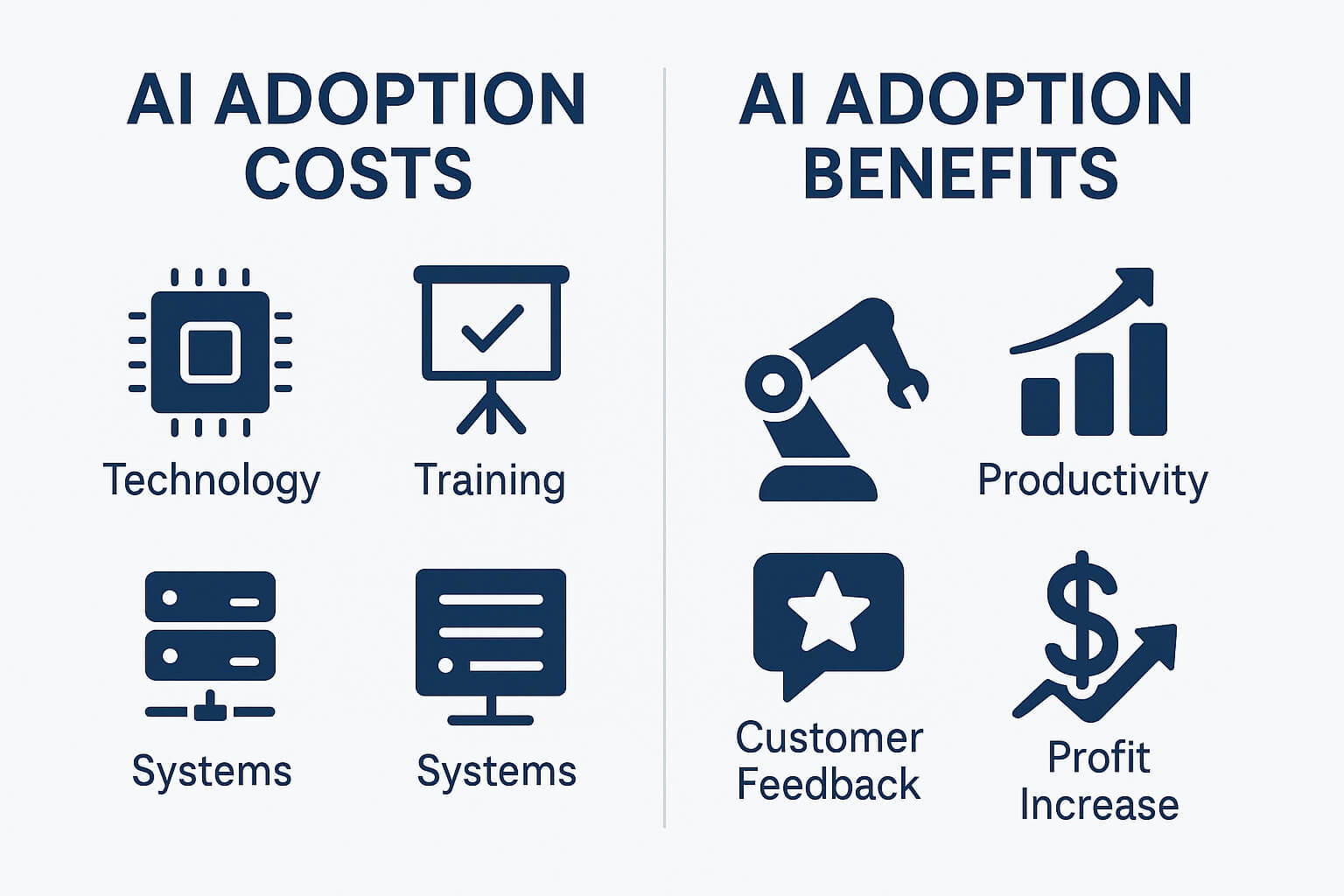 AI ADOPTION COSTS

Technology

Training

Systems

Systems

AI ADOPTION BENEFITS

Productivity

Customer Feedback

Profit Increase